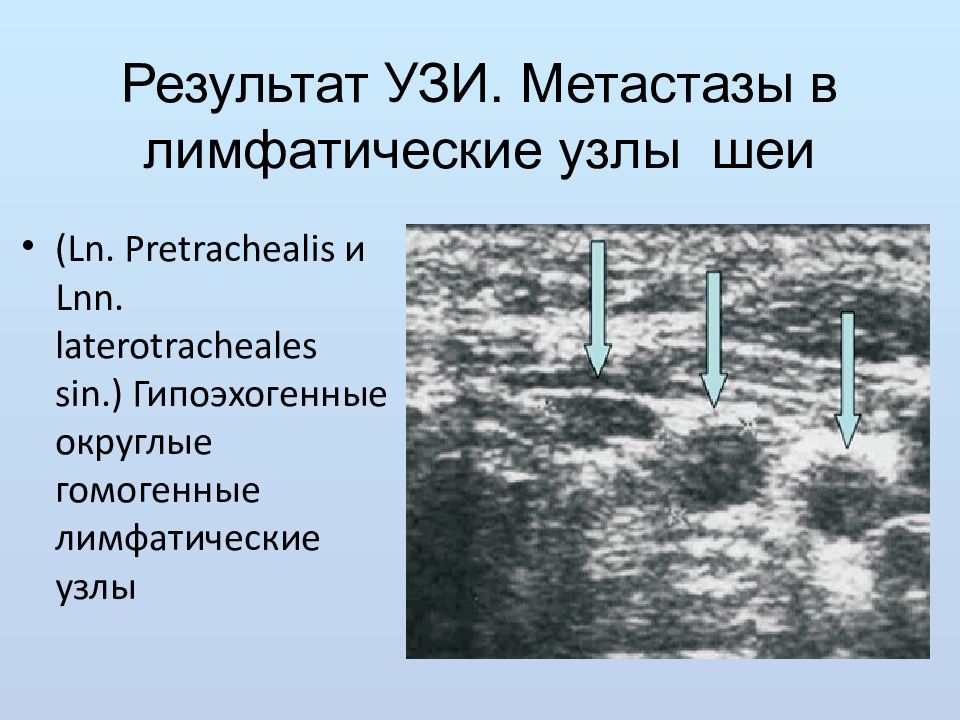 Результат УЗИ. Метастазы в лимфатические узлы шеи

• (Ln. Pretrachealis и Lnn. laterotracheales sin.) Гипоэхогенные округлые гомогенные лимфатические узлы